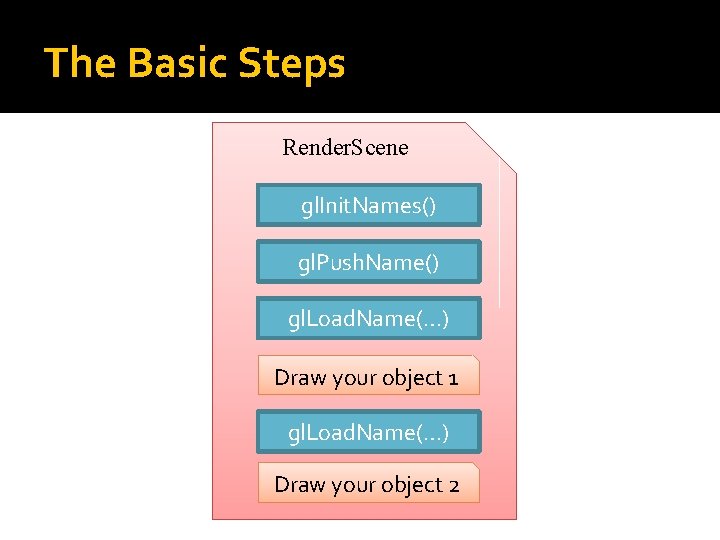 The Basic Steps

RenderScene

glInitNames()

glPushName()

glLoadName(...)

Draw your object 1

glLoadName(...)

Draw your object 2